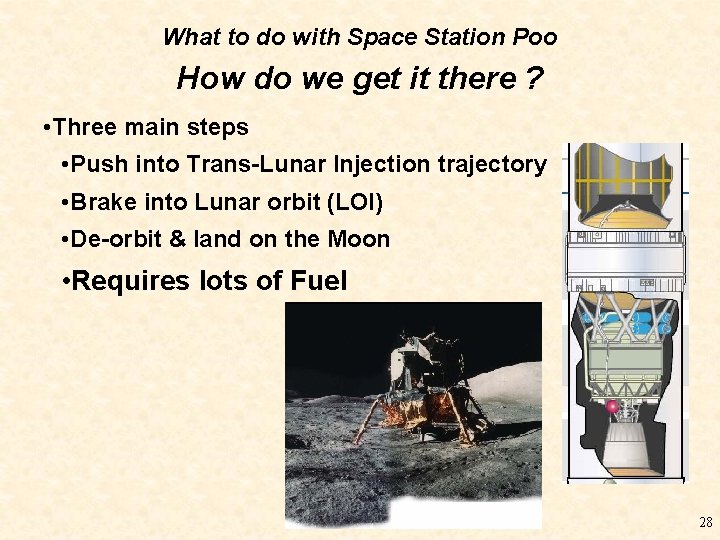 What to do with Space Station Poo

How do we get it there ?

•Three main steps

•Push into Trans-Lunar Injection trajectory

•Brake into Lunar orbit (LOI)

•De-orbit & land on the Moon

•Requires lots of Fuel

28